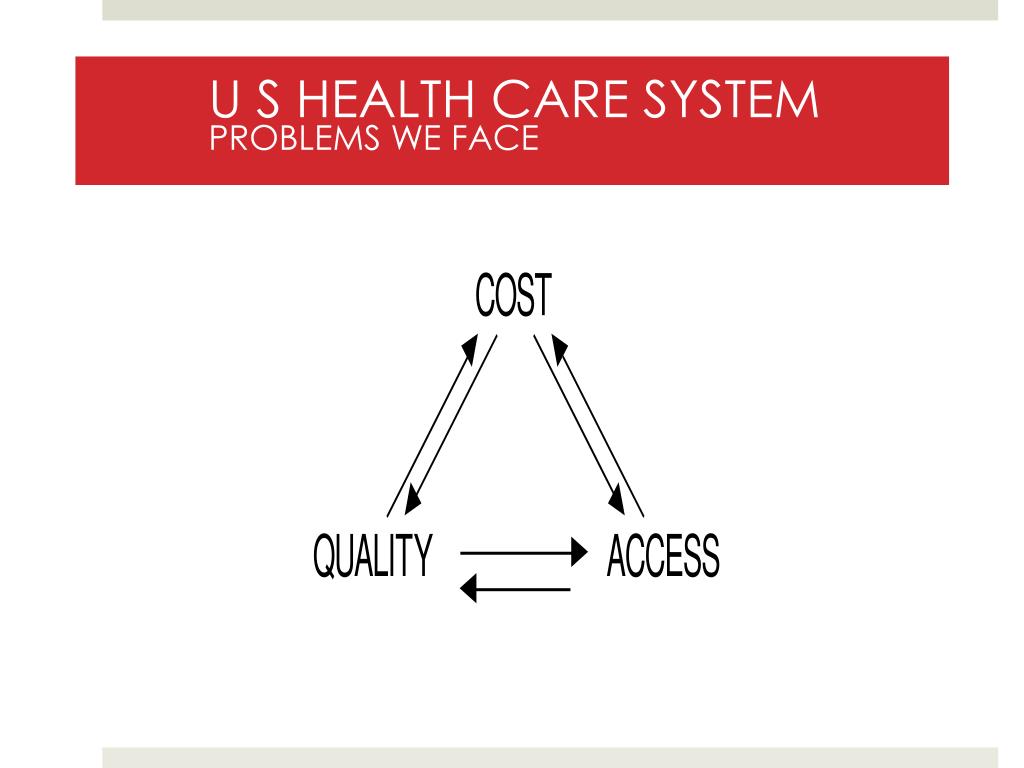 U S HEALTH CARE SYSTEM
PROBLEMS WE FACE

COST

QUALITY

ACCESS